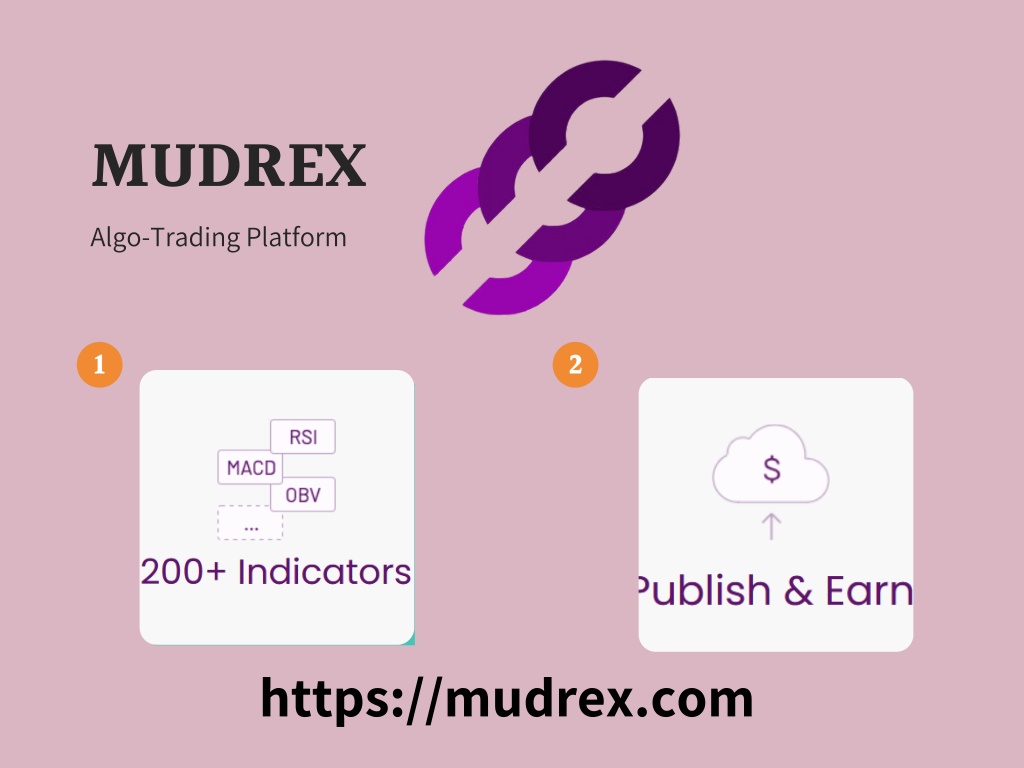 MUDREX

Algo-Trading Platform

1

RSI
MACD
OBV
...
200+ Indicators

2

$

Publish & Earn

https://mudrex.com